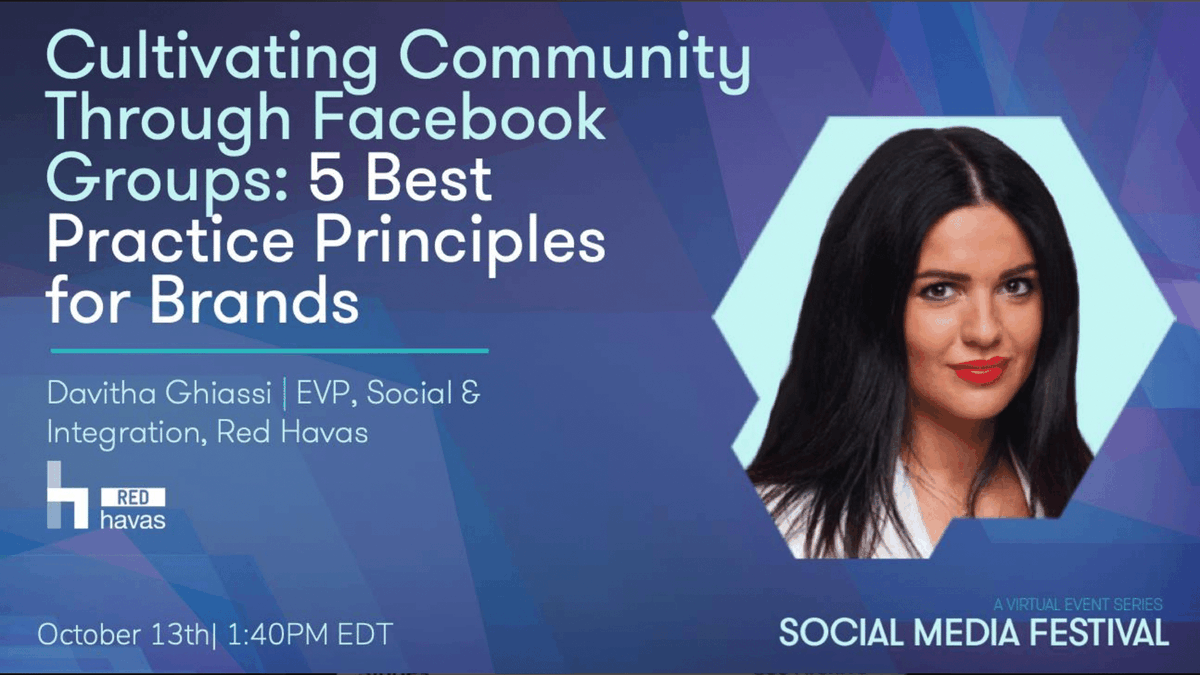 Cultivating Community Through Facebook Groups: 5 Best Practice Principles for Brands

Davitha Ghiassi | EVP, Social & Integration, Red Havas

RED havas

October 13th| 1:40PM EDT

A VIRTUAL EVENT SERIES
SOCIAL MEDIA FESTIVAL